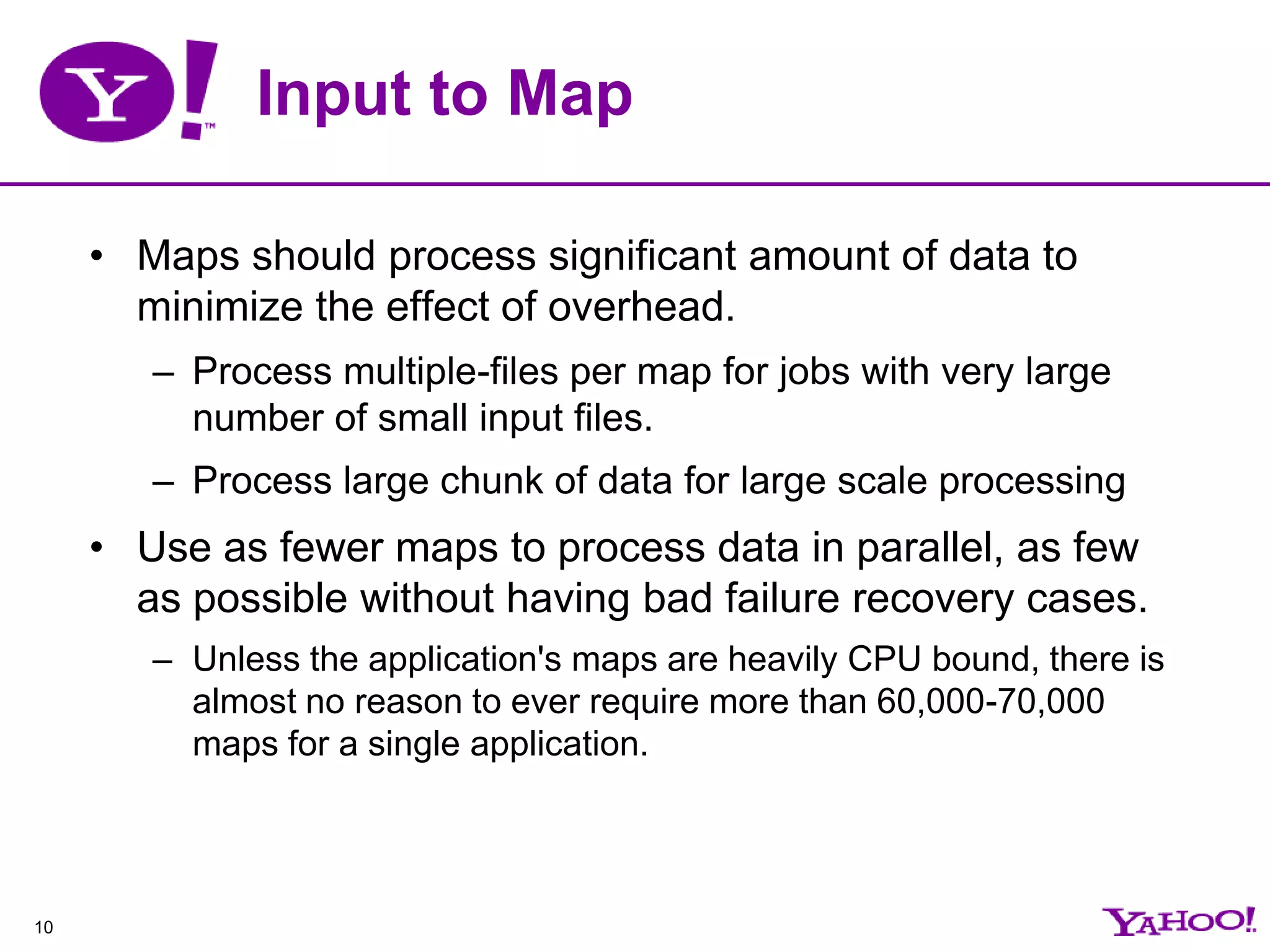 Y! TM

Input to Map

• Maps should process significant amount of data to minimize the effect of overhead.

– Process multiple-files per map for jobs with very large number of small input files.

– Process large chunk of data for large scale processing

• Use as fewer maps to process data in parallel, as few as possible without having bad failure recovery cases.

– Unless the application's maps are heavily CPU bound, there is almost no reason to ever require more than 60,000-70,000 maps for a single application.

10

YAHOO!